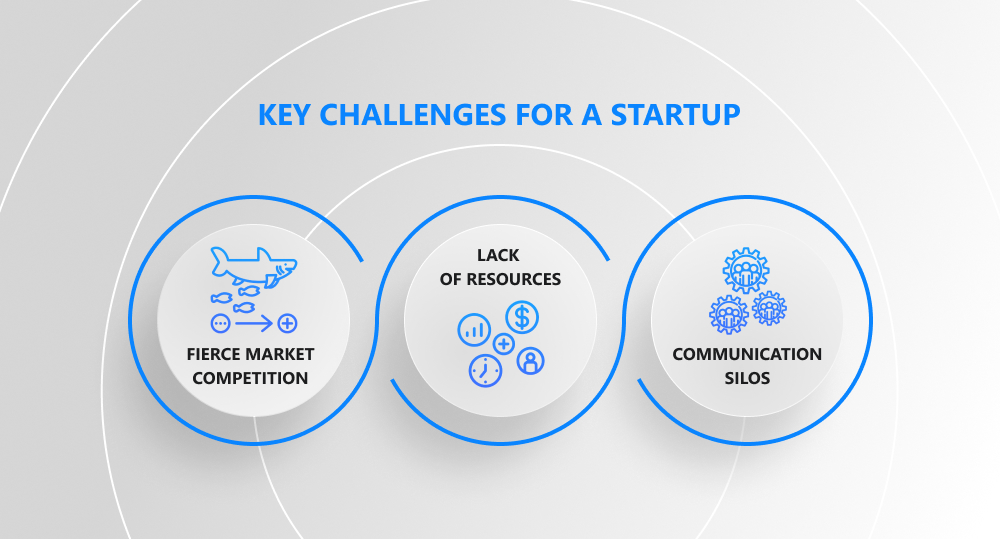 KEY CHALLENGES FOR A STARTUP

FIERCE MARKET COMPETITION

LACK OF RESOURCES

COMMUNICATION SILOS